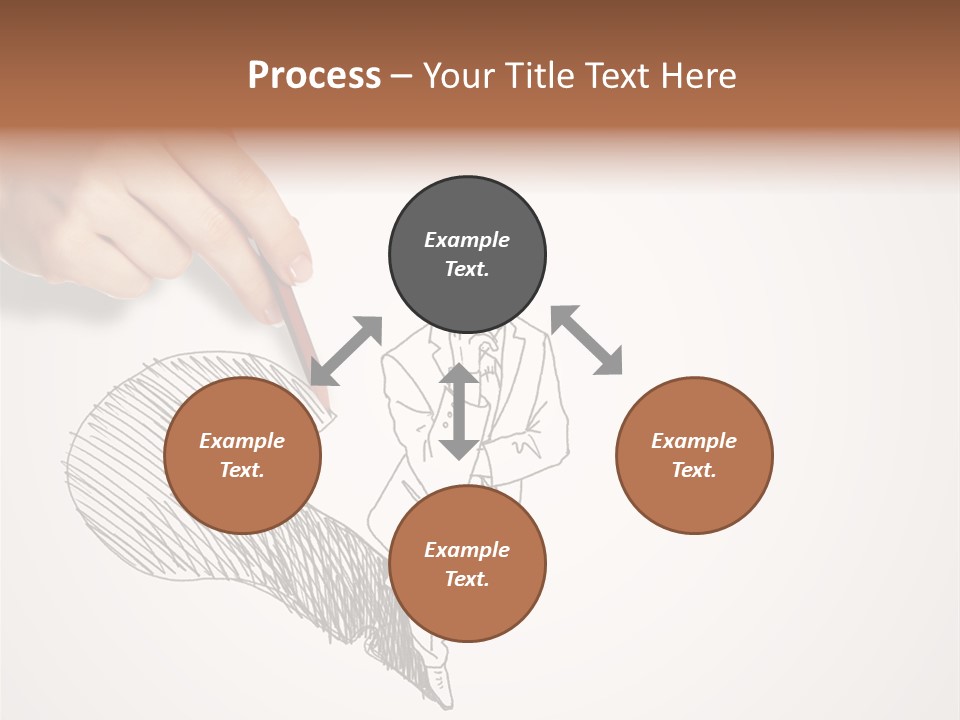 Process – Your Title Text Here

Example Text.

Example Text.

Example Text.

Example Text.